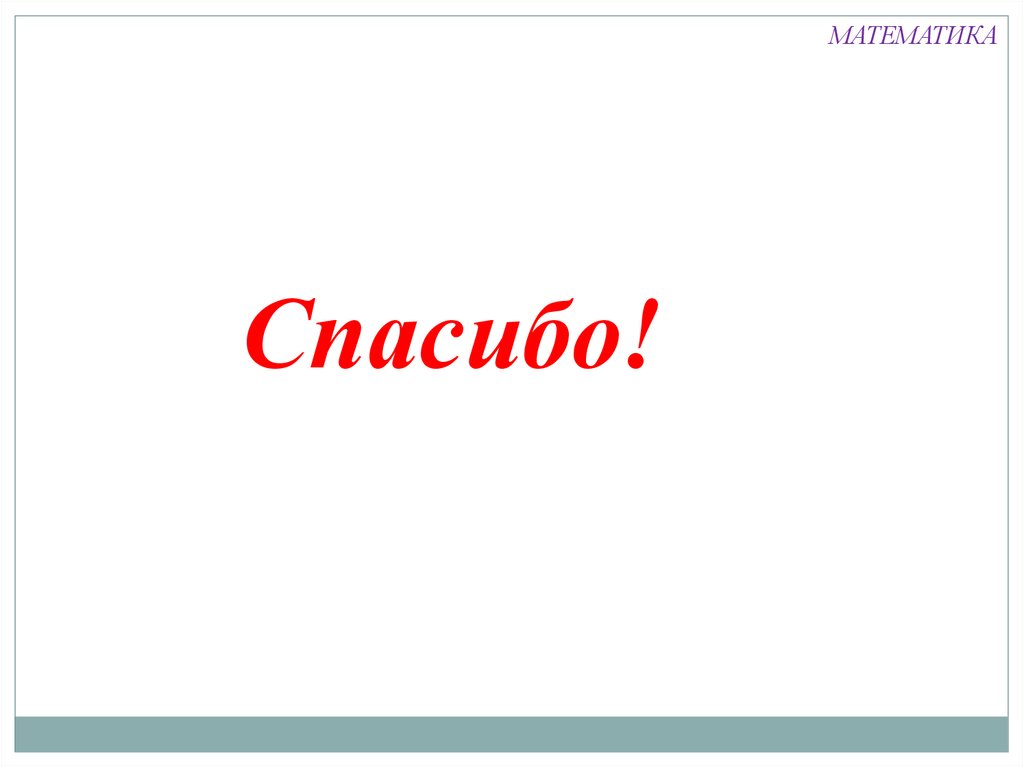 МАТЕМАТИКА

Спасибо!